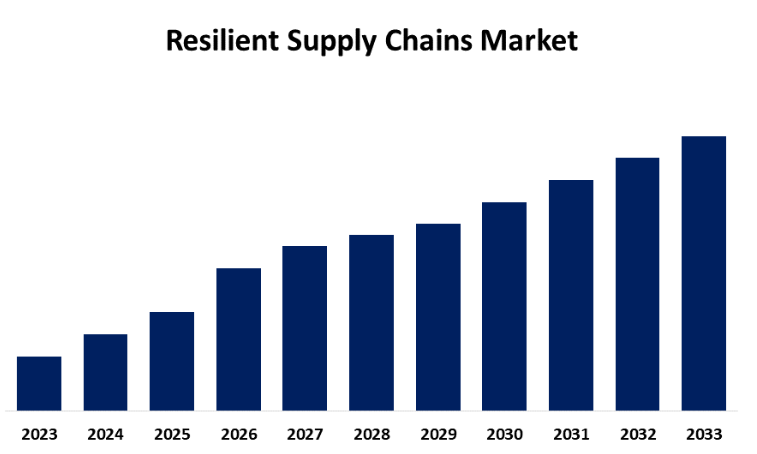 Resilient Supply Chains Market

2023
2024
2025
2026
2027
2028
2029
2030
2031
2032
2033